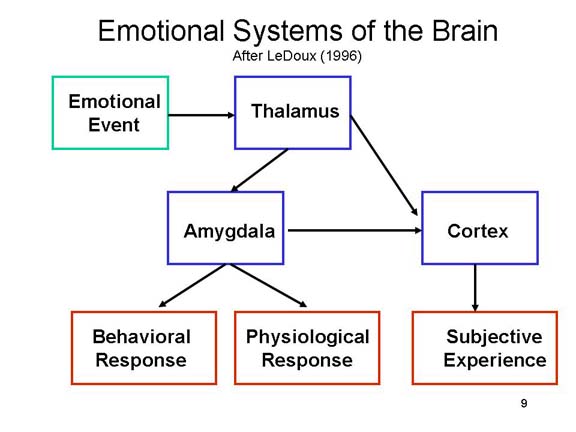 Emotional Systems of the Brain
After LeDoux (1996)

Emotional Event

Thalamus

Amygdala

Cortex

Behavioral Response

Physiological Response

Subjective Experience

9